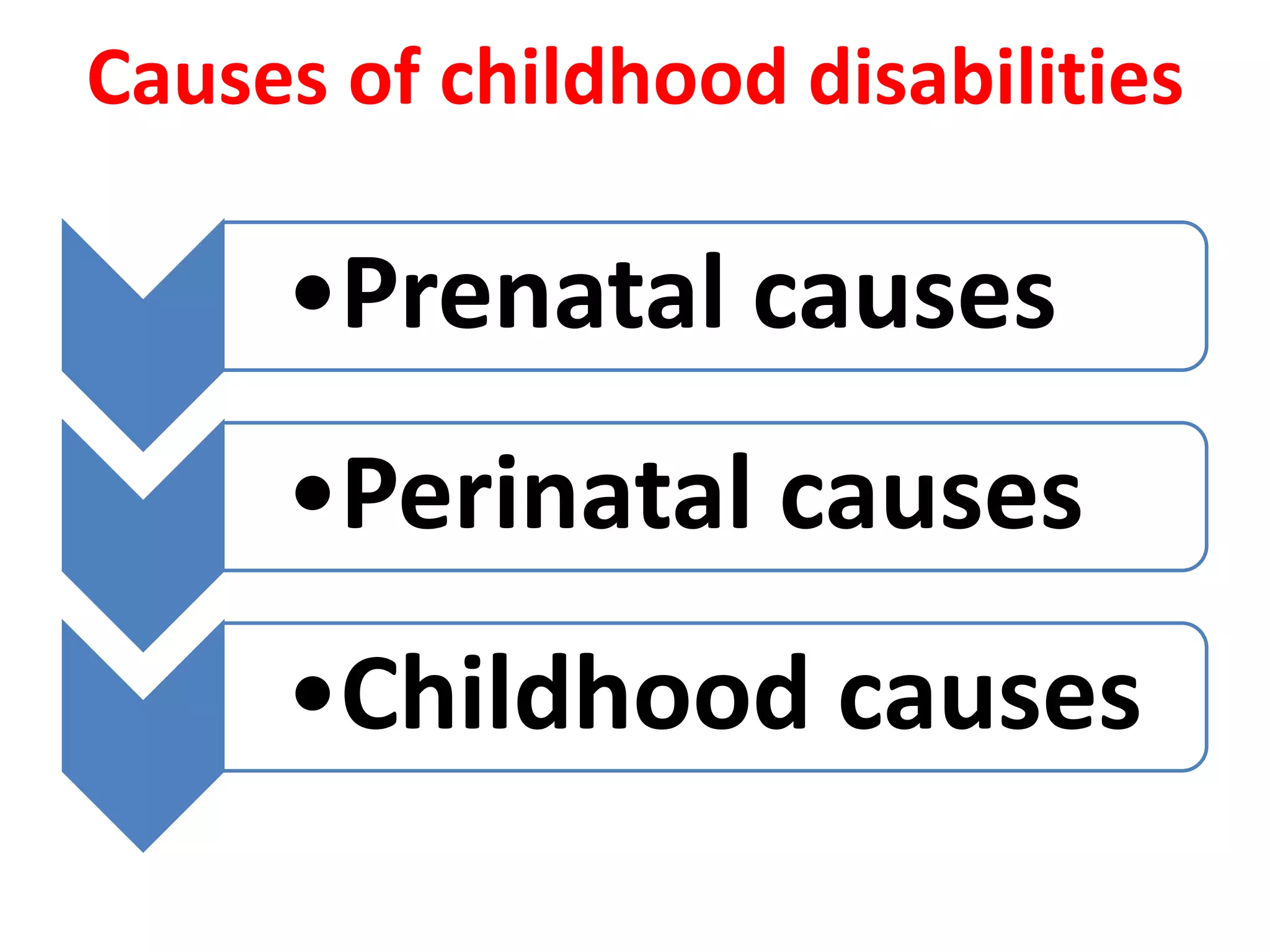 Causes of childhood disabilities

•Prenatal causes

•Perinatal causes

•Childhood causes